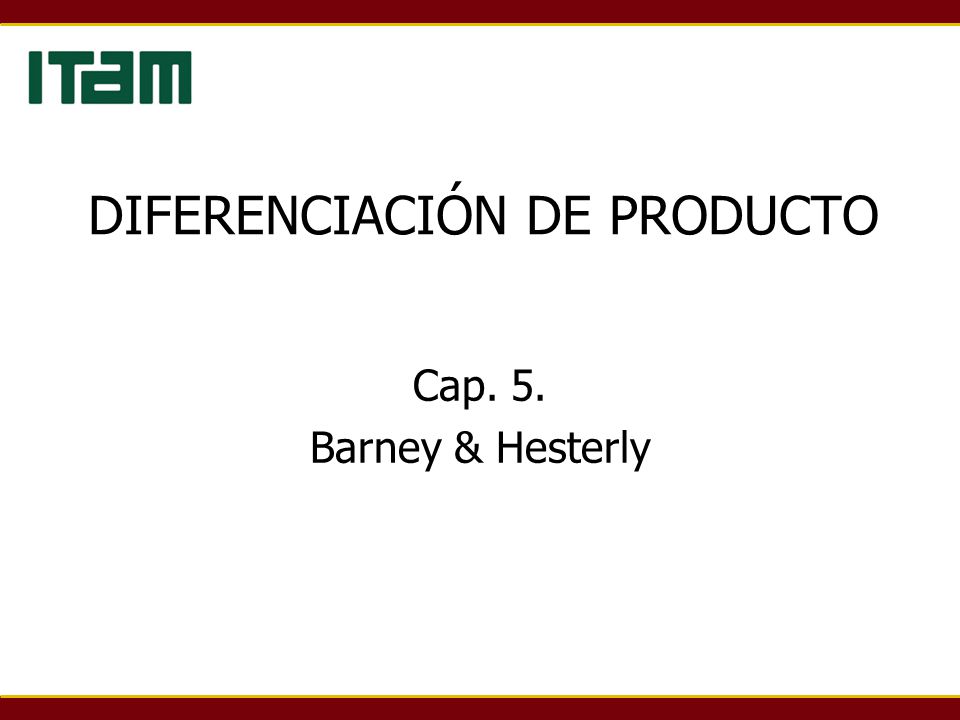 ITAM

DIFERENCIACIÓN DE PRODUCTO

Cap. 5.
Barney & Hesterly